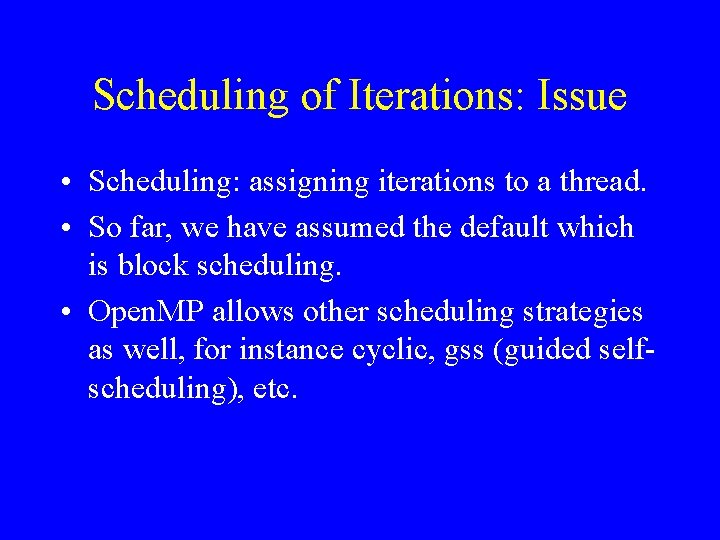 Scheduling of Iterations: Issue

• Scheduling: assigning iterations to a thread.

• So far, we have assumed the default which is block scheduling.

• OpenMP allows other scheduling strategies as well, for instance cyclic, gss (guided self-scheduling), etc.